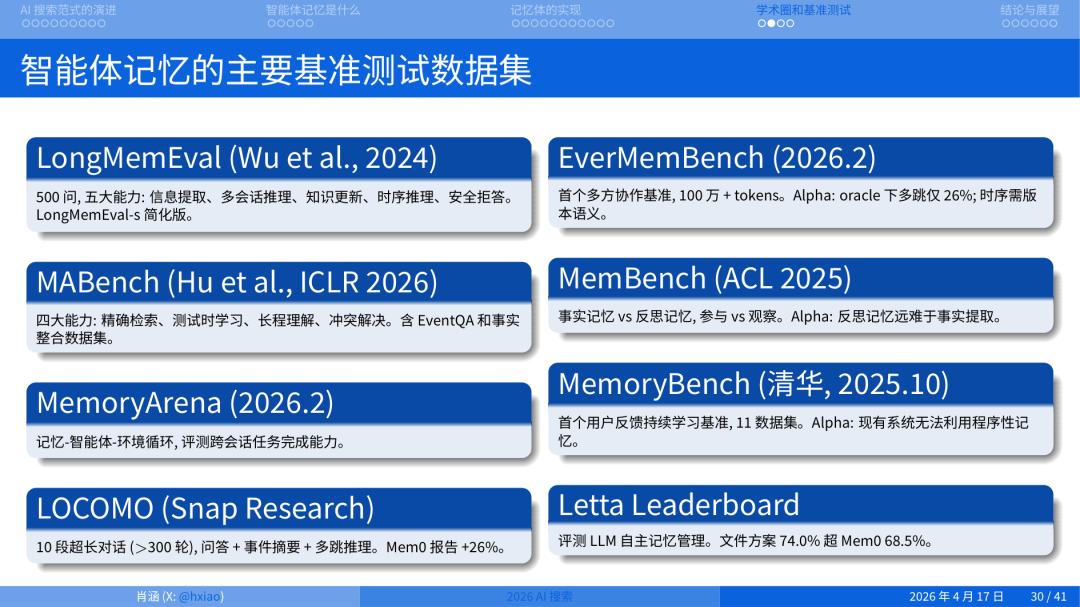 AI 搜索范式的演进 智能体记忆是什么 记忆体的实现 学术圈和基准测试 结论与展望

智能体记忆的主要基准测试数据集

LongMemEval (Wu et al., 2024)

500 问, 五大能力: 信息提取、多会话推理、知识更新、时序推理、安全拒答。LongMemEval-s 简化版。

MABench (Hu et al., ICLR 2026)

四大能力: 精确检索、测试时学习、长程理解、冲突解决。含 EventQA 和事实整合数据集。

MemoryArena (2026.2)

记忆-智能体-环境循环, 评测跨会话任务完成能力。

LOCOMO (Snap Research)

10 段超长对话 (>300 轮), 问答 + 事件摘要 + 多跳推理。Mem0 报告 +26%。

EverMemBench (2026.2)

首个多方协作基准, 100 万 + tokens。Alpha: oracle 下多跳仅 26%; 时序需版本语义。

MemBench (ACL 2025)

事实记忆 vs 反思记忆, 参与 vs 观察。Alpha: 反思记忆远难于事实提取。

MemoryBench (清华, 2025.10)

首个用户反馈持续学习基准, 11 数据集。Alpha: 现有系统无法利用程序性记忆。

Letta Leaderboard

评测 LLM 自主记忆管理。文件方案 74.0% 超 Mem0 68.5%。

肖涵 (X: @hxiao) 2026 AI 搜索 2026 年 4 月 17 日 30 / 41